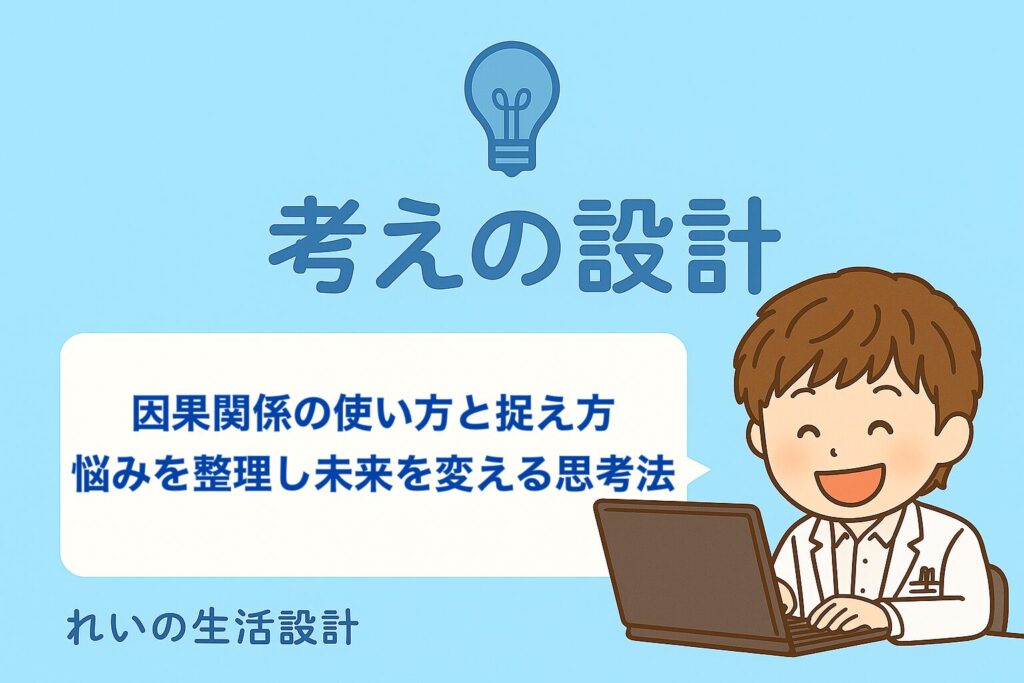 考えの設計

因果関係の使い方と捉え方
悩みを整理し未来を変える思考法

れいの生活設計